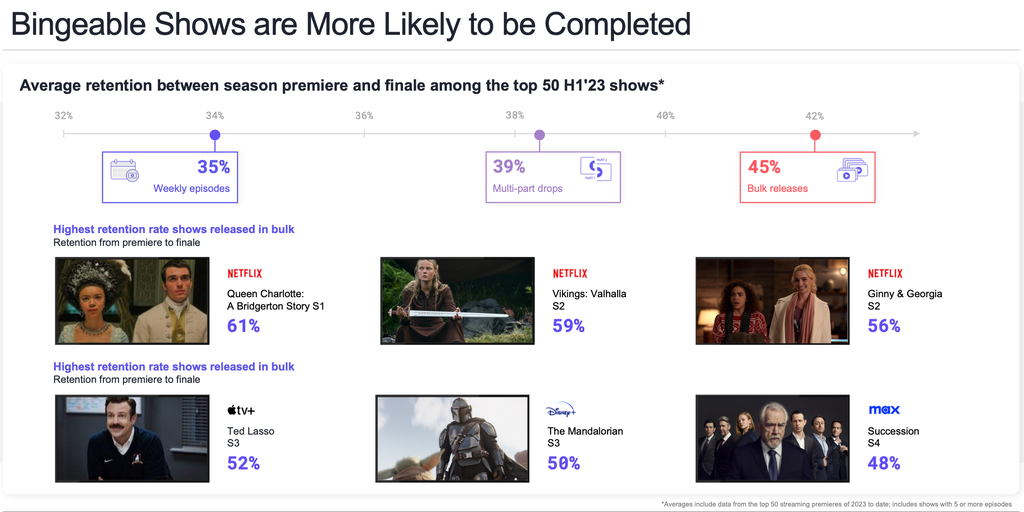 Bingeable Shows are More Likely to be Completed

Average retention between season premiere and finale among the top 50 H1'23 shows*

32% 34% 36% 38% 40% 42%

35%
Weekly episodes

39%
Multi-part drops

45%
Bulk releases

Highest retention rate shows released in bulk
Retention from premiere to finale

NETFLIX
Queen Charlotte: A Bridgerton Story S1
61%

NETFLIX
Vikings: Valhalla S2
59%

NETFLIX
Ginny & Georgia S2
56%

Highest retention rate shows released in bulk
Retention from premiere to finale

tv+
Ted Lasso S3
52%

Disney+
The Mandalorian S3
50%

max
Succession S4
48%

*Averages include data from the top 50 streaming premieres of 2023 to date; includes shows with 5 or more episodes